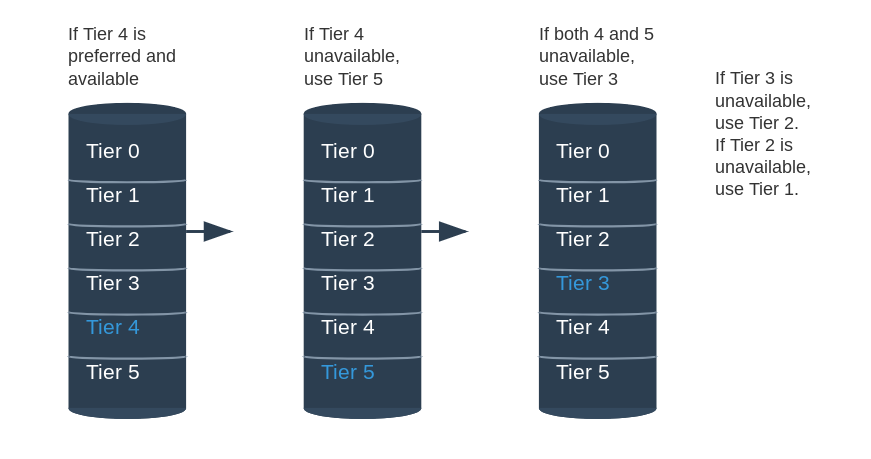 If Tier 4 is preferred and available

Tier 0
Tier 1
Tier 2
Tier 3
Tier 4
Tier 5

If Tier 4 unavailable, use Tier 5

Tier 0
Tier 1
Tier 2
Tier 3
Tier 4
Tier 5

If both 4 and 5 unavailable, use Tier 3

Tier 0
Tier 1
Tier 2
Tier 3
Tier 4
Tier 5

If Tier 3 is unavailable, use Tier 2.
If Tier 2 is unavailable, use Tier 1.